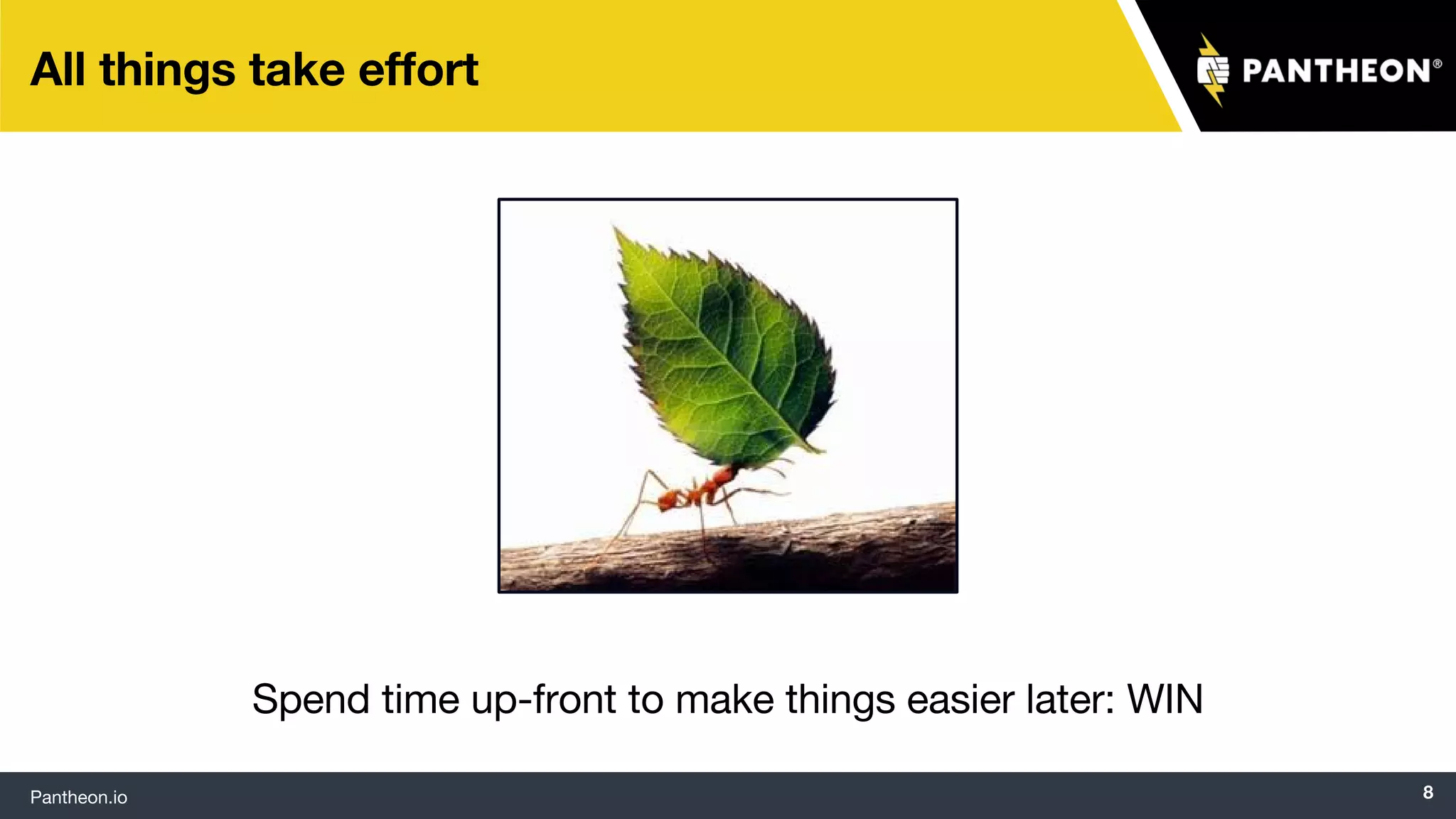 All things take effort

PANTHEON®

Spend time up-front to make things easier later: WIN

Pantheon.io

8